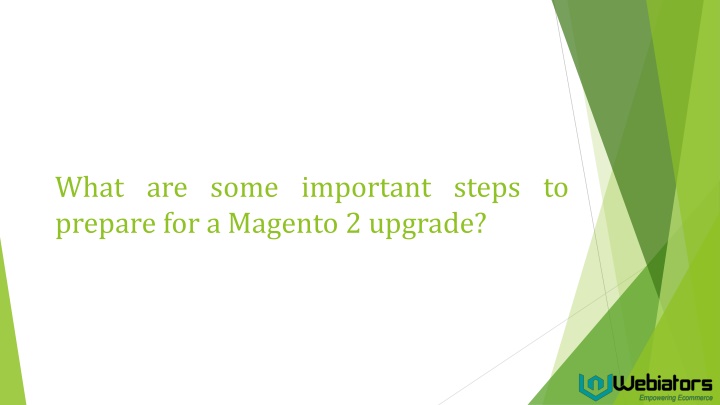 What are some important steps to prepare for a Magento 2 upgrade?

Webiators
Empowering Ecommerce